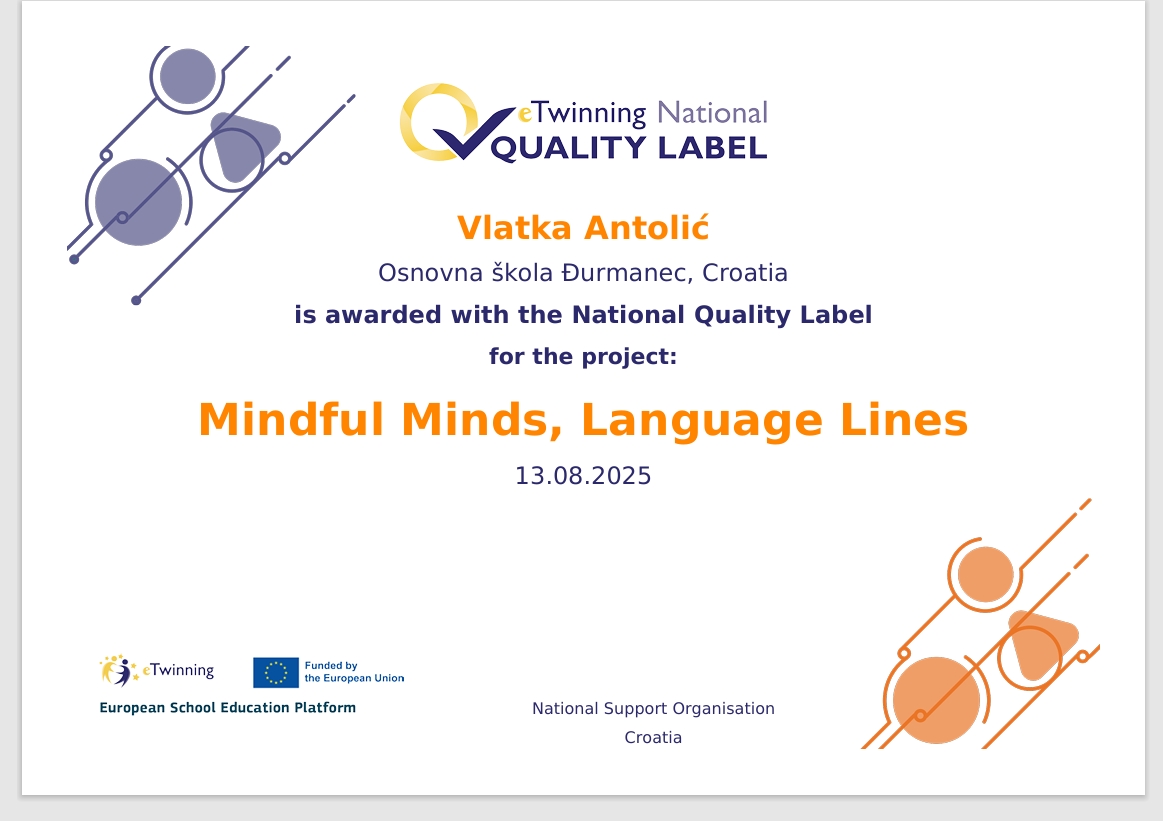 eTwinning National
QUALITY LABEL

Vlatka Antolić

Osnovna škola Đurmanec, Croatia

is awarded with the National Quality Label

for the project:

Mindful Minds, Language Lines

13.08.2025

eTwinning

Funded by the European Union

European School Education Platform

National Support Organisation
Croatia